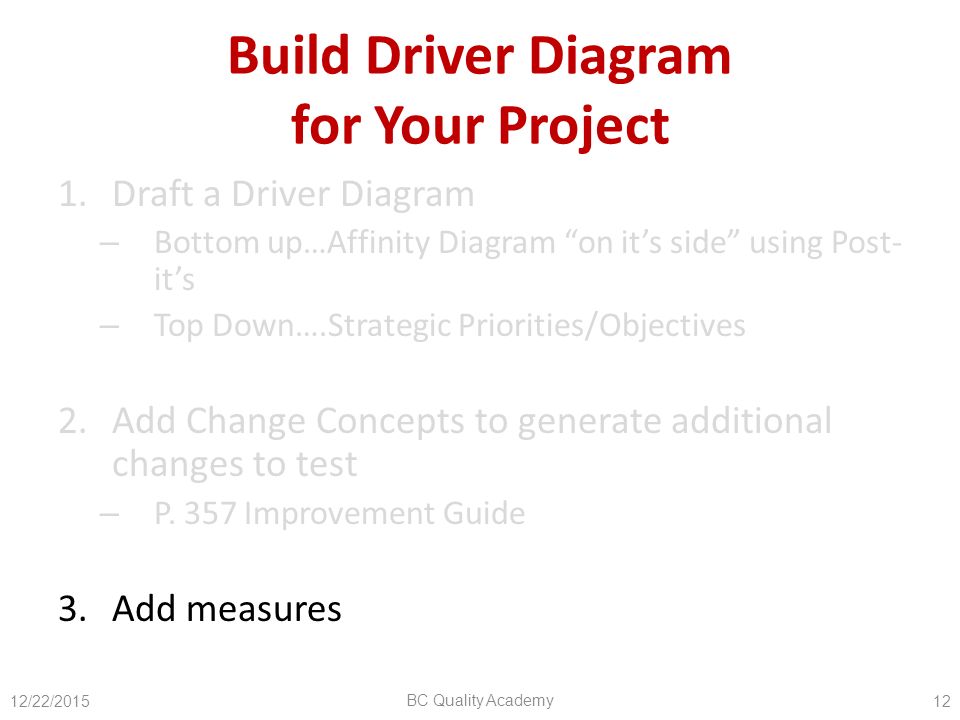 Build Driver Diagram
for Your Project

1. Draft a Driver Diagram
– Bottom up…Affinity Diagram “on it’s side” using Post-it’s
– Top Down….Strategic Priorities/Objectives

2. Add Change Concepts to generate additional changes to test
– P. 357 Improvement Guide

3. Add measures

12/22/2015
BC Quality Academy
12